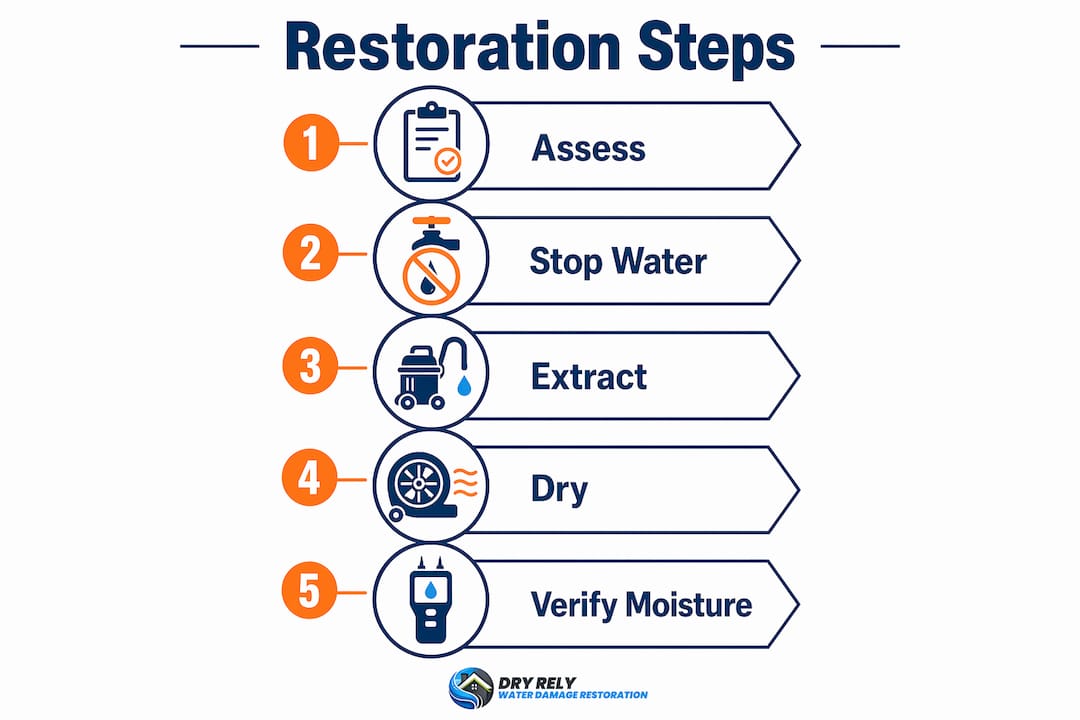 Restoration Steps

1 Assess

2 Stop Water

3 Extract

4 Dry

5 Verify Moisture

DRY RELY
WATER DAMAGE RESTORATION